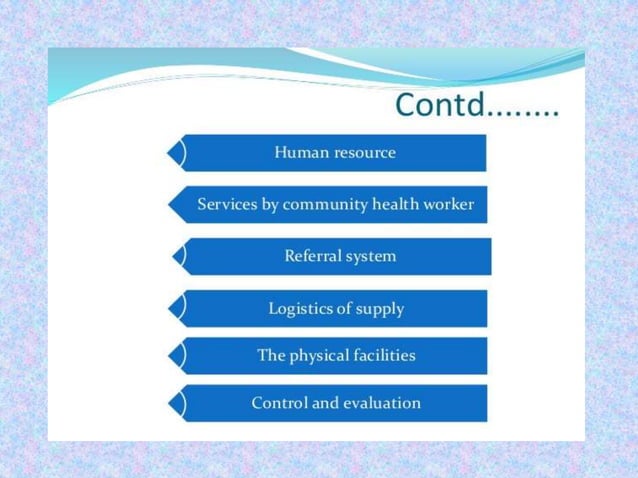 Contd........

Human resource

Services by community health worker

Referral system

Logistics of supply

The physical facilities

Control and evaluation